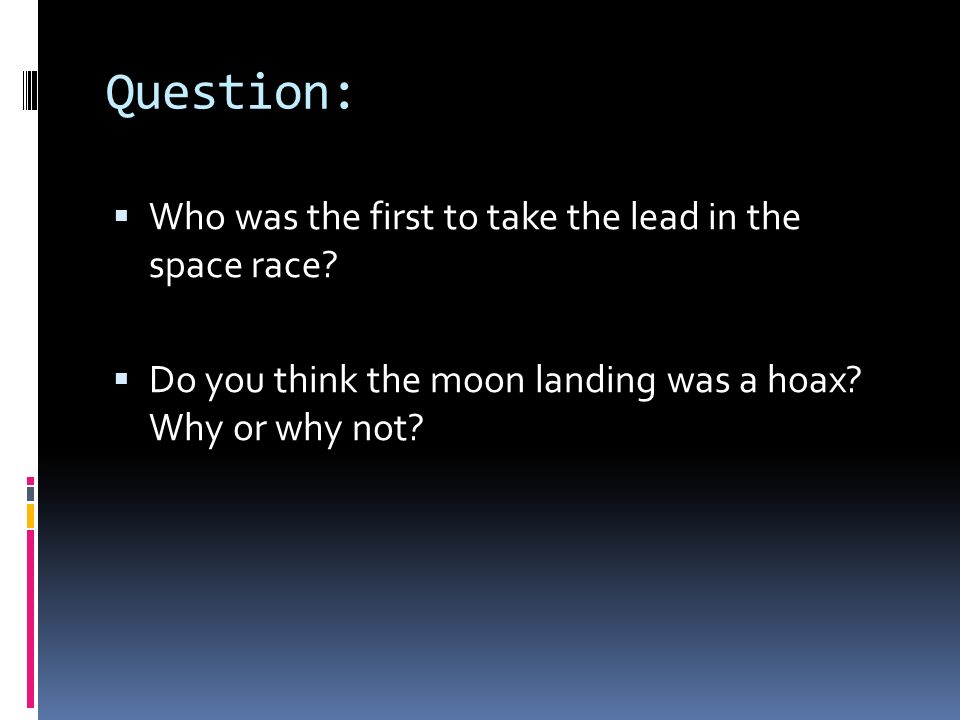 Question:

▪ Who was the first to take the lead in the space race?

▪ Do you think the moon landing was a hoax? Why or why not?